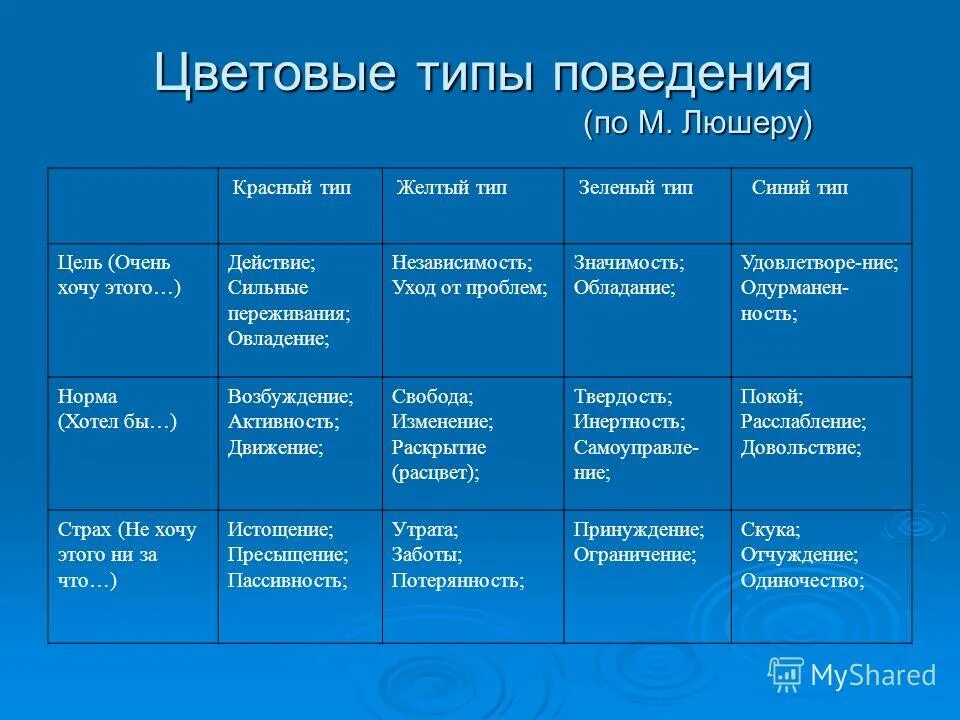 Цветовые типы поведения
(по М. Люшеру)

| | Красный тип | Желтый тип | Зеленый тип | Синий тип |
|---|---|---|---|---|
| Цель (Очень хочу этого…) | Действие; Сильные переживания; Овладение; | Независимость; Уход от проблем; | Значимость; Обладание; | Удовлетворе-ние; Одурманенность; |
| Норма (Хотел бы…) | Возбуждение; Активность; Движение; | Свобода; Изменение; Раскрытие (расцвет); | Твердость; Инертность; Самоуправление; | Покой; Расслабление; Довольствие; |
| Страх (Не хочу этого ни за что…) | Истощение; Пресыщение; Пассивность; | Утрата; Заботы; Потерянность; | Принуждение; Ограничение; | Скука; Отчуждение; Одиночество; |

MyShared